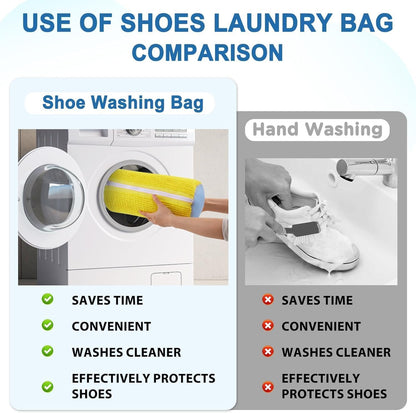 USE OF SHOES LAUNDRY BAG COMPARISON

Shoe Washing Bag

SAVES TIME

CONVENIENT

WASHES CLEANER

EFFECTIVELY PROTECTS SHOES

Hand Washing

SAVES TIME

CONVENIENT

WASHES CLEANER

EFFECTIVELY PROTECTS SHOES